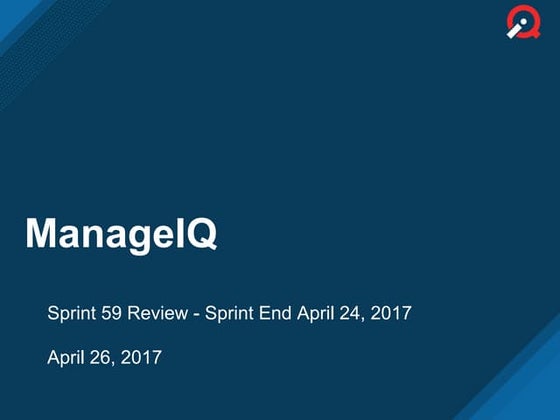 ManageIQ

Sprint 59 Review - Sprint End April 24, 2017

April 26, 2017